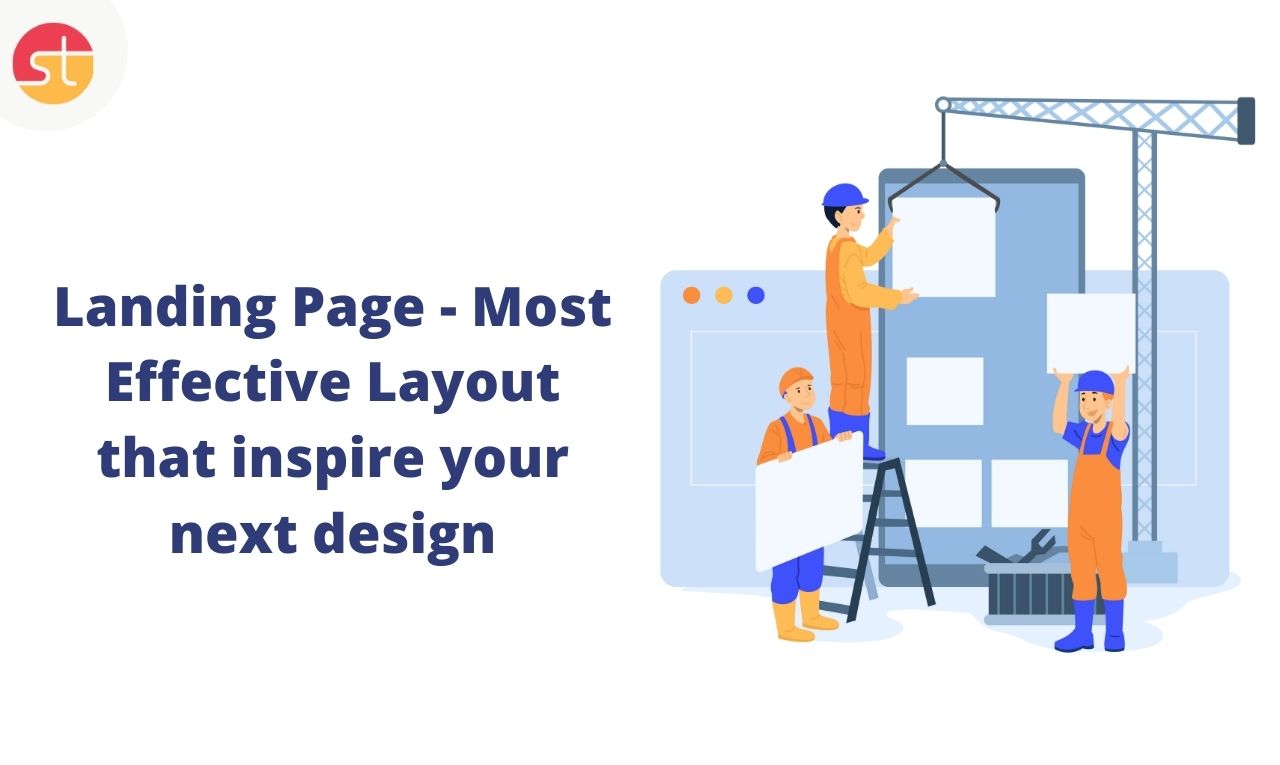 st

Landing Page - Most Effective Layout that inspire your next design